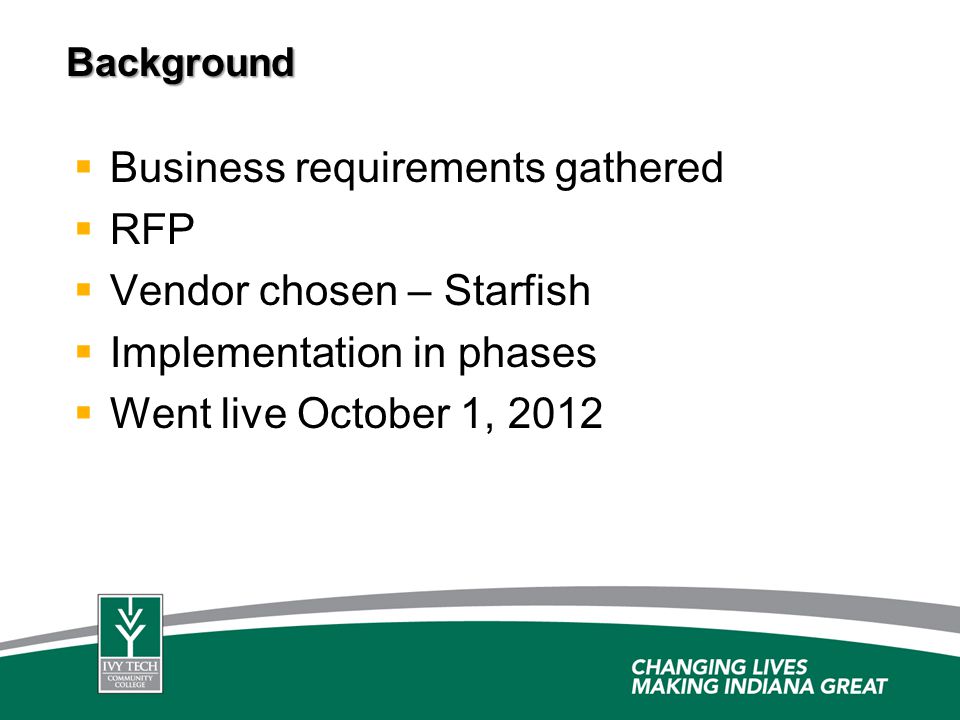 Background

- Business requirements gathered
- RFP
- Vendor chosen – Starfish
- Implementation in phases
- Went live October 1, 2012

IVY TECH COMMUNITY COLLEGE

CHANGING LIVES
MAKING INDIANA GREAT